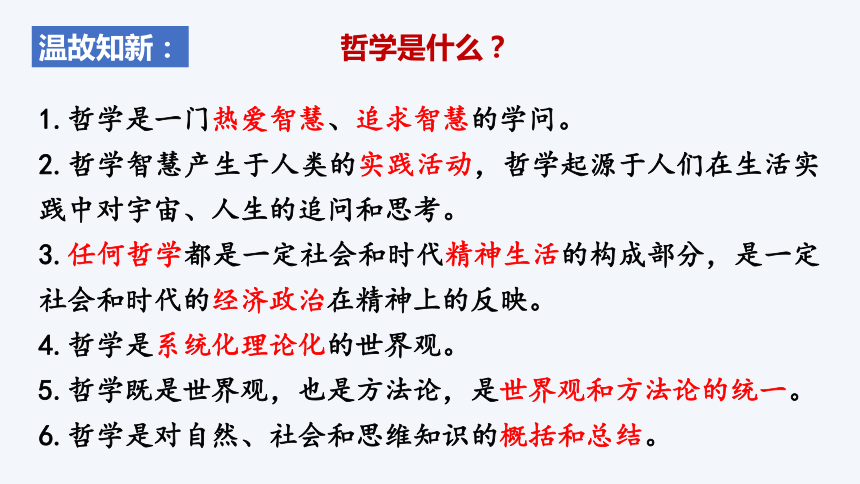 温故知新：

哲学是什么？

1. 哲学是一门热爱智慧、追求智慧的学问。

2. 哲学智慧产生于人类的实践活动，哲学起源于人们在生活实践中对宇宙、人生的追问和思考。

3. 任何哲学都是一定社会和时代精神生活的构成部分，是一定社会和时代的经济政治在精神上的反映。

4. 哲学是系统化理论化的世界观。

5. 哲学既是世界观，也是方法论，是世界观和方法论的统一。

6. 哲学是对自然、社会和思维知识的概括和总结。